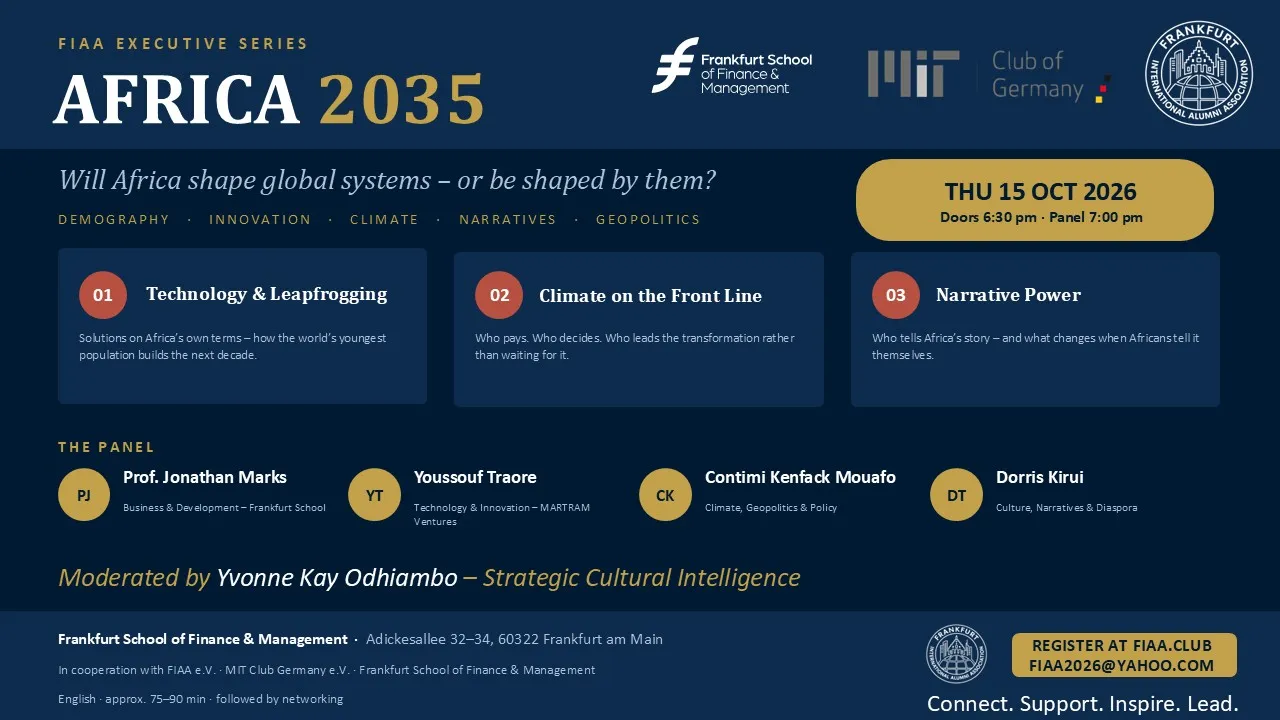 FIAA EXECUTIVE SERIES
AFRICA 2035

Frankfurt School of Finance & Management

MIT Club of Germany

FRANKFURT INTERNATIONAL ALUMNI ASSOCIATION

Will Africa shape global systems – or be shaped by them?

DEMOGRAPHY · INNOVATION · CLIMATE · NARRATIVES · GEOPOLITICS

THU 15 OCT 2026
Doors 6:30 pm · Panel 7:00 pm

01 Technology & Leapfrogging
Solutions on Africa's own terms – how the world's youngest population builds the next decade.

02 Climate on the Front Line
Who pays. Who decides. Who leads the transformation rather than waiting for it.

03 Narrative Power
Who tells Africa's story – and what changes when Africans tell it themselves.

THE PANEL

PJ Prof. Jonathan Marks
Business & Development – Frankfurt School

YT Youssouf Traore
Technology & Innovation – MARTRAM Ventures

CK Contimi Kenfack Mouafo
Climate, Geopolitics & Policy

DT Dorris Kirui
Culture, Narratives & Diaspora

Moderated by Yvonne Kay Odhiambo – Strategic Cultural Intelligence

Frankfurt School of Finance & Management · Adickesallee 32–34, 60322 Frankfurt am Main
In cooperation with FIAA e.V. · MIT Club Germany e.V. · Frankfurt School of Finance & Management
English · approx. 75–90 min · followed by networking

FRANKFURT INTERNATIONAL ALUMNI ASSOCIATION

REGISTER AT FIAA.CLUB
FIAA2026@YAHOO.COM

Connect. Support. Inspire. Lead.